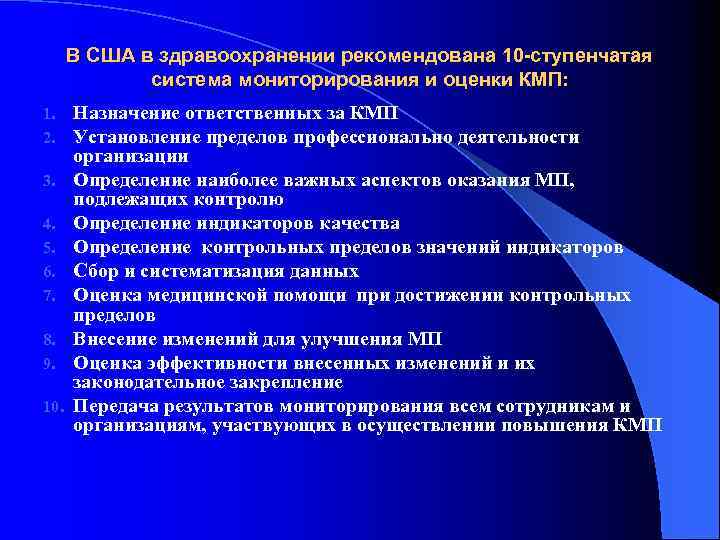 В США в здравоохранении рекомендована 10-ступенчатая система мониторирования и оценки КМП:

1. Назначение ответственных за КМП
2. Установление пределов профессионально деятельности организации
3. Определение наиболее важных аспектов оказания МП, подлежащих контролю
4. Определение индикаторов качества
5. Определение контрольных пределов значений индикаторов
6. Сбор и систематизация данных
7. Оценка медицинской помощи при достижении контрольных пределов
8. Внесение изменений для улучшения МП
9. Оценка эффективности внесенных изменений и их законодательное закрепление
10. Передача результатов мониторирования всем сотрудникам и организациям, участвующих в осуществлении повышения КМП